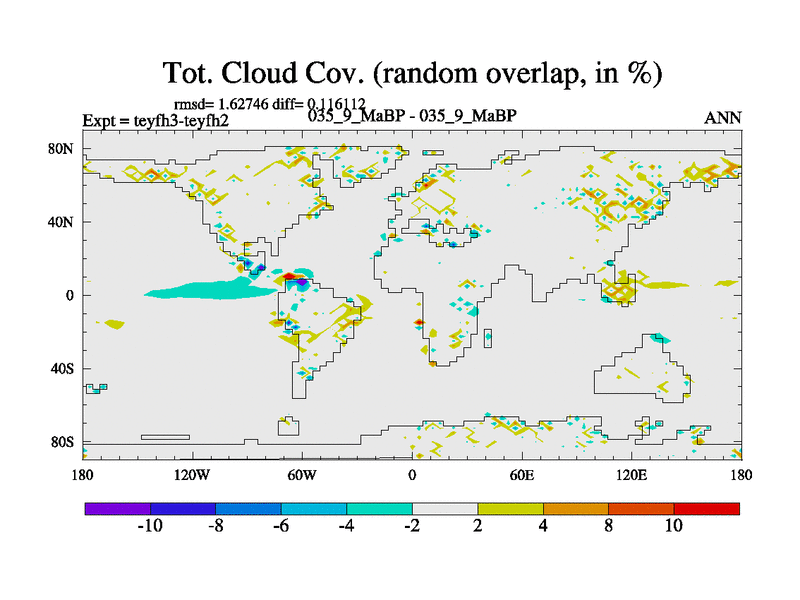 Tot. Cloud Cov. (random overlap, in %)

rmsd= 1.62746 diff= 0.116112
Expt = teyfh3-teyfh2
035_9_MaBP - 035_9_MaBP
ANN

80N
40N
0
40S
80S

180
120W
60W
0
60E
120E
180

-10
-8
-6
-4
-2
2
4
8
10